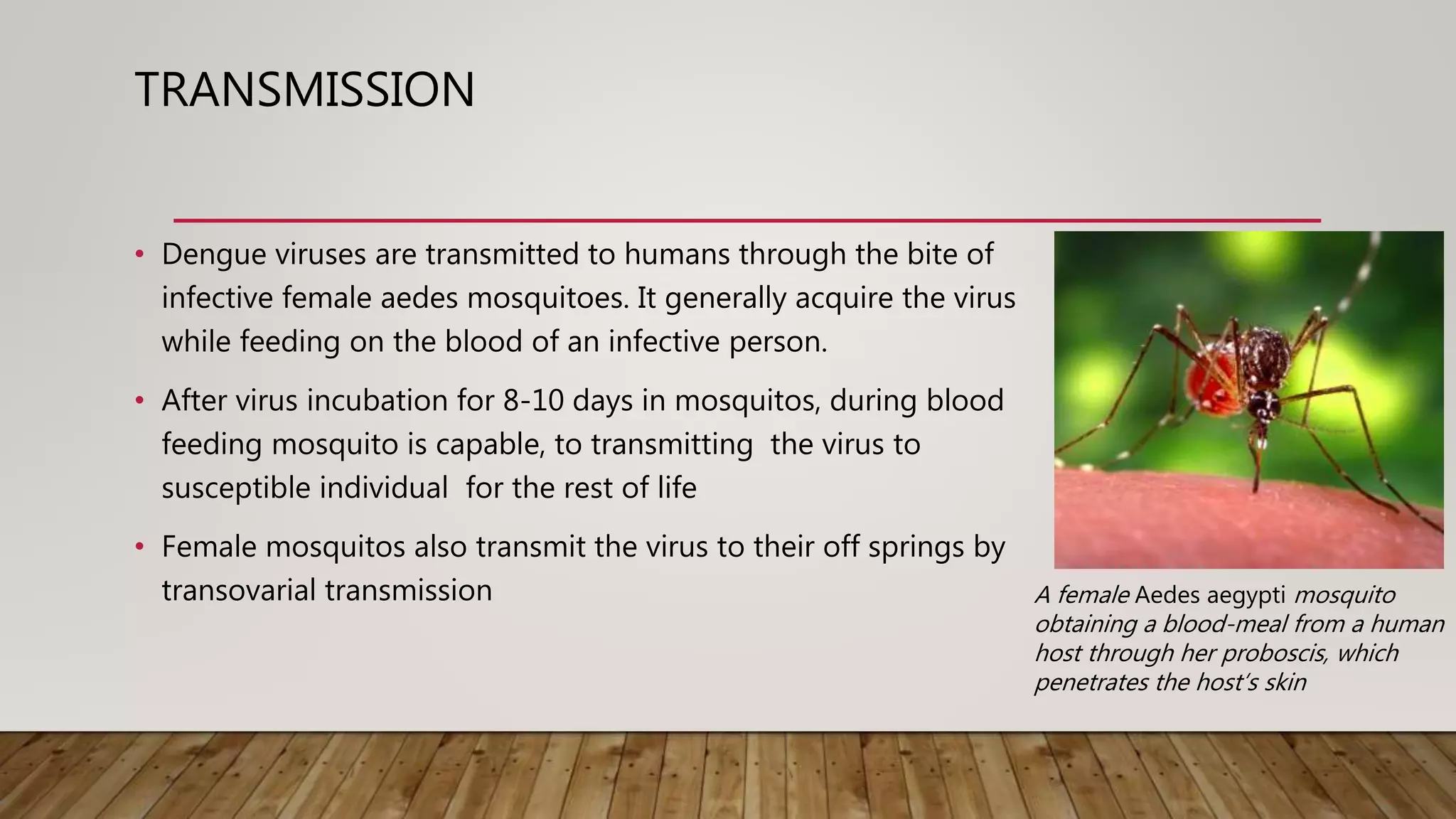 TRANSMISSION

• Dengue viruses are transmitted to humans through the bite of infective female aedes mosquitoes. It generally acquire the virus while feeding on the blood of an infective person.

• After virus incubation for 8-10 days in mosquitos, during blood feeding mosquito is capable, to transmitting the virus to susceptible individual for the rest of life

• Female mosquitos also transmit the virus to their off springs by transovarial transmission

A female Aedes aegypti mosquito obtaining a blood-meal from a human host through her proboscis, which penetrates the host's skin